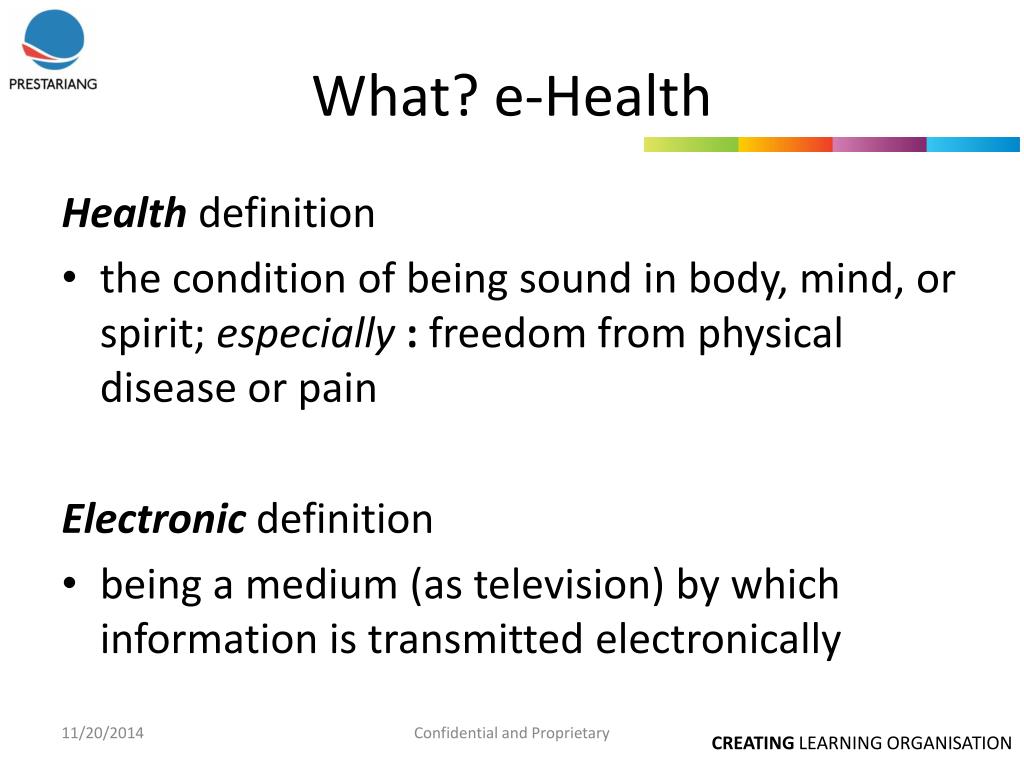 PRESTARIANG

What? e-Health

Health definition

• the condition of being sound in body, mind, or spirit; especially : freedom from physical disease or pain

Electronic definition

• being a medium (as television) by which information is transmitted electronically

11/20/2014

Confidential and Proprietary

CREATING LEARNING ORGANISATION